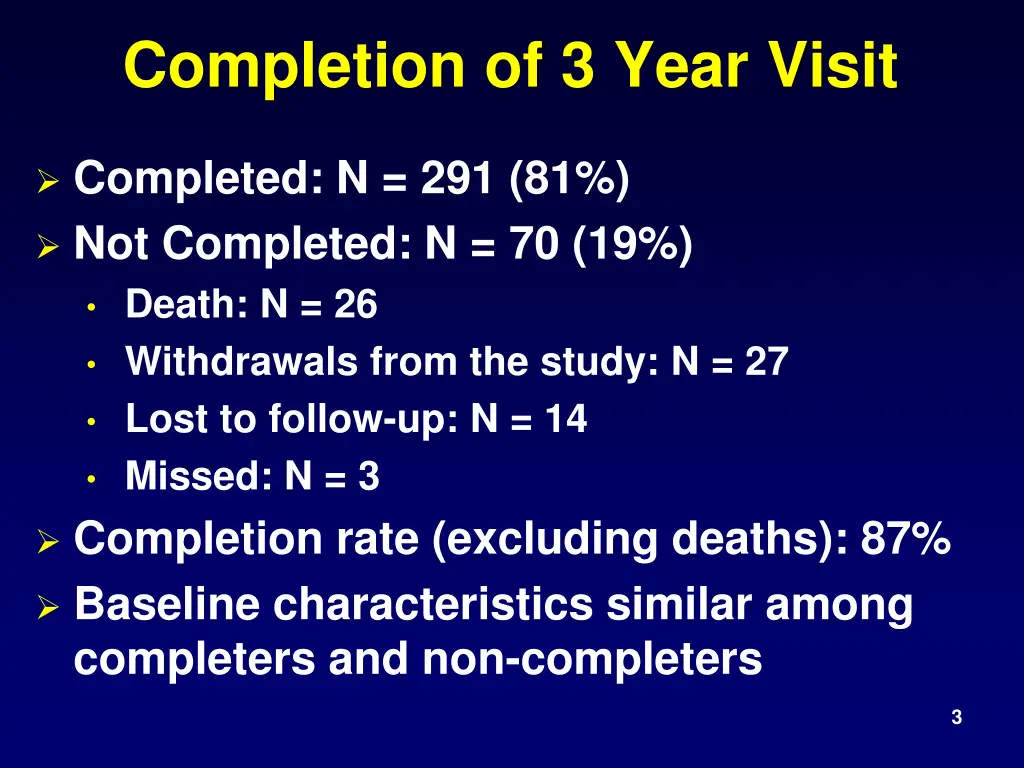 Completion of 3 Year Visit

➢ Completed: N = 291 (81%)
➢ Not Completed: N = 70 (19%)
• Death: N = 26
• Withdrawals from the study: N = 27
• Lost to follow-up: N = 14
• Missed: N = 3
➢ Completion rate (excluding deaths): 87%
➢ Baseline characteristics similar among completers and non-completers

3